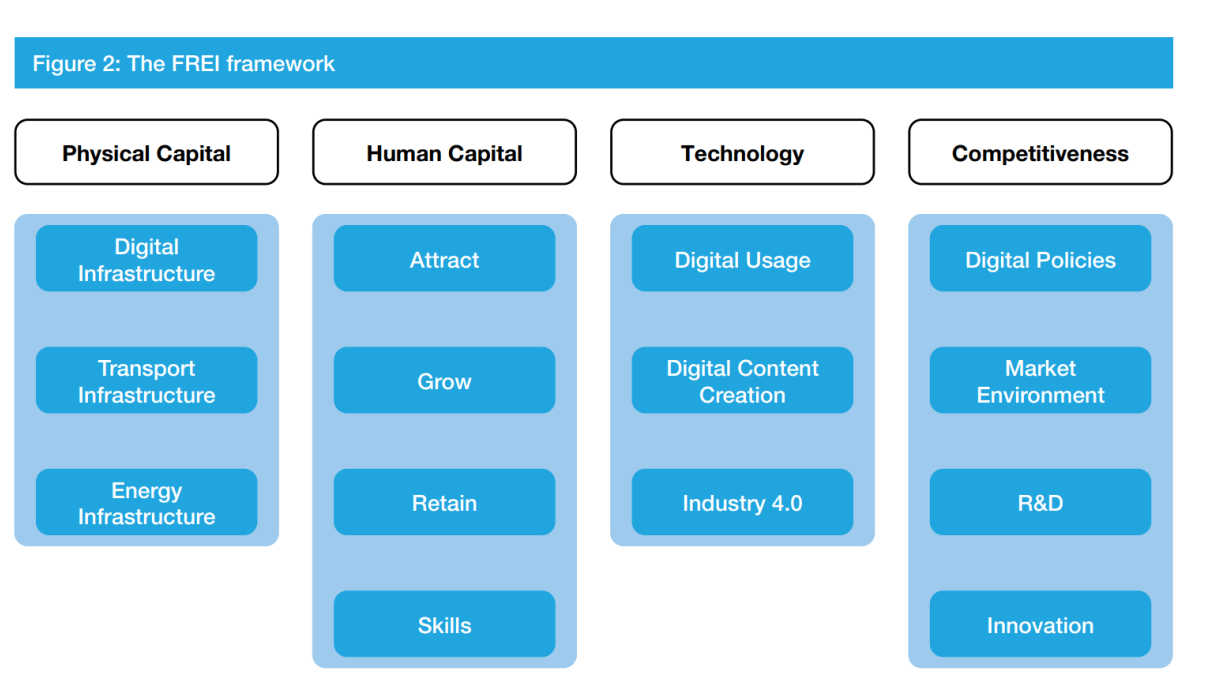 Figure 2: The FREI framework

Physical Capital

Digital Infrastructure

Transport Infrastructure

Energy Infrastructure

Human Capital

Attract

Grow

Retain

Skills

Technology

Digital Usage

Digital Content Creation

Industry 4.0

Competitiveness

Digital Policies

Market Environment

R&D

Innovation